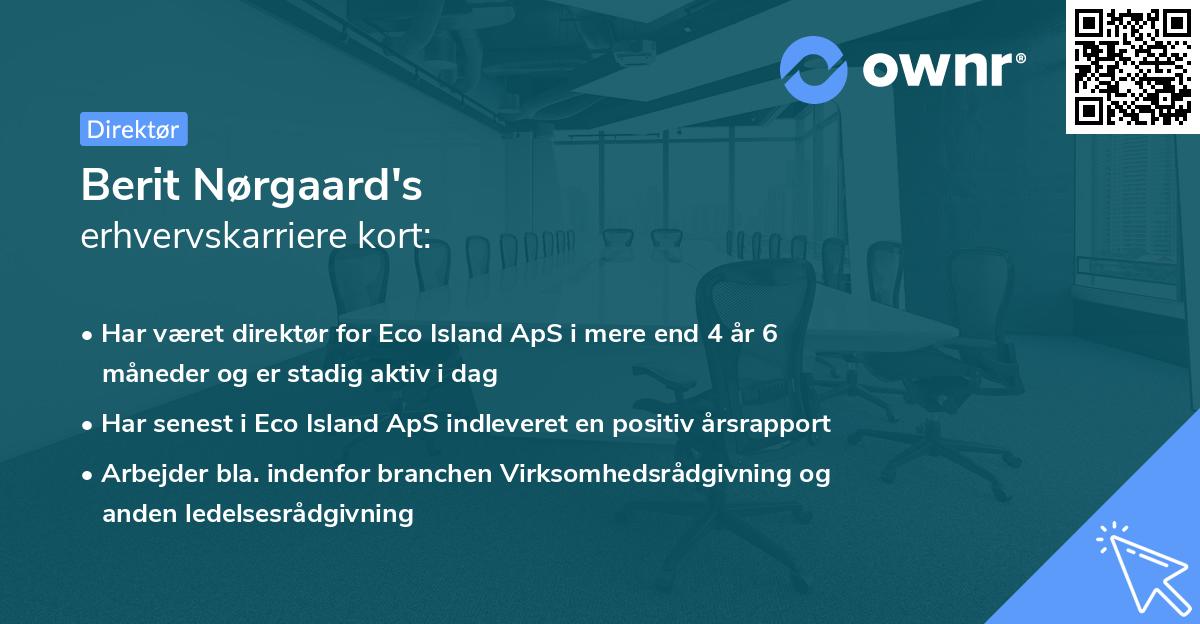 ownr®

Direktør

Berit Nørgaard's
erhvervskarriere kort:

• Har været direktør for Eco Island ApS i mere end 4 år 6 måneder og er stadig aktiv i dag
• Har senest i Eco Island ApS indleveret en positiv årsrapport
• Arbejder bla. indenfor branchen Virksomhedsrådgivning og anden ledelsesrådgivning